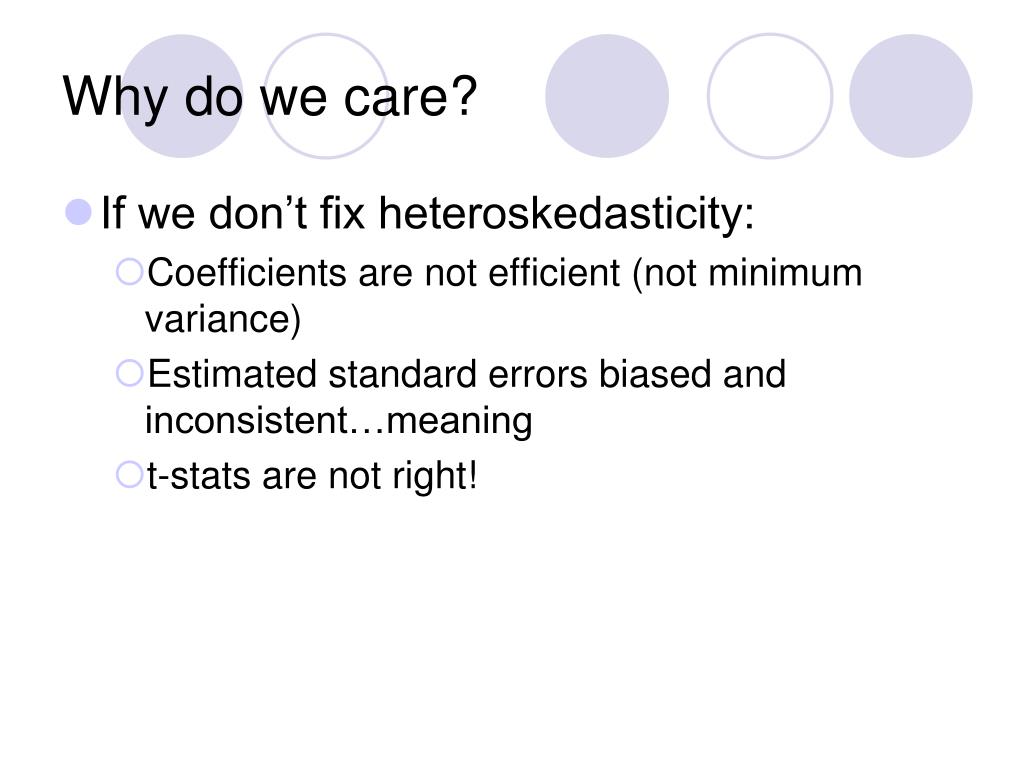 Why do we care?

If we don’t fix heteroskedasticity:

Coefficients are not efficient (not minimum variance)

Estimated standard errors biased and inconsistent…meaning

t-stats are not right!